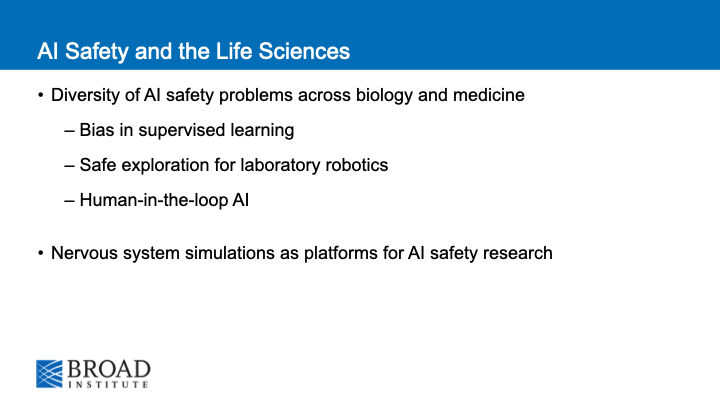 AI Safety and the Life Sciences

• Diversity of AI safety problems across biology and medicine
– Bias in supervised learning
– Safe exploration for laboratory robotics
– Human-in-the-loop AI

• Nervous system simulations as platforms for AI safety research

BROAD
INSTITUTE